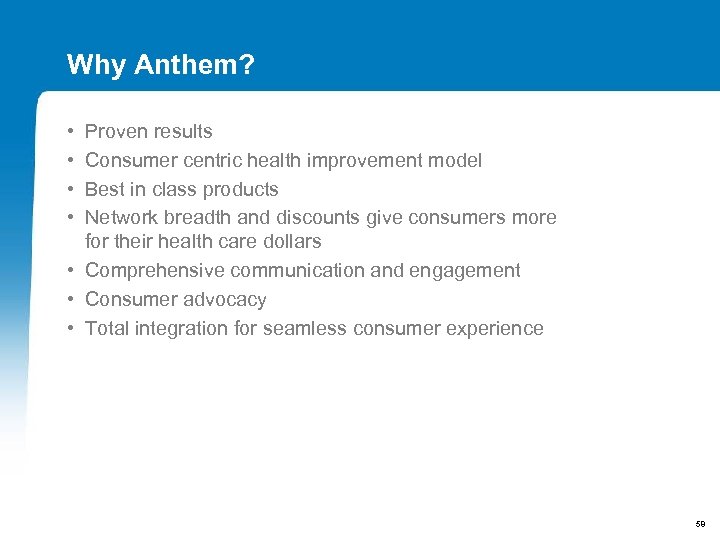 Why Anthem?

• Proven results
• Consumer centric health improvement model
• Best in class products
• Network breadth and discounts give consumers more for their health care dollars
• Comprehensive communication and engagement
• Consumer advocacy
• Total integration for seamless consumer experience

59